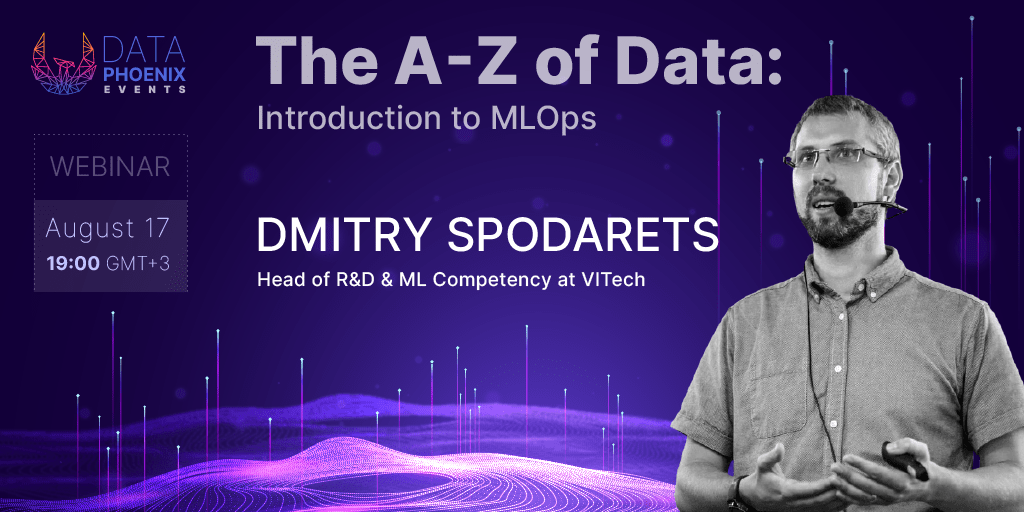 DATA PHOENIX EVENTS

The A-Z of Data:
Introduction to MLOps

WEBINAR

August 17
19:00 GMT+3

DMITRY SPODARETS
Head of R&D & ML Competency at VITech